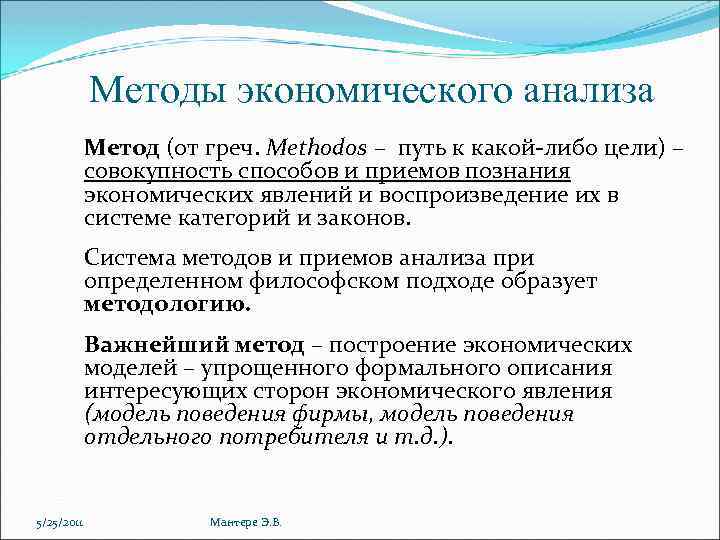 Методы экономического анализа

Метод (от греч. Methodos – путь к какой-либо цели) – совокупность способов и приемов познания экономических явлений и воспроизведение их в системе категорий и законов.

Система методов и приемов анализа при определенном философском подходе образует методологию.

Важнейший метод – построение экономических моделей – упрощенного формального описания интересующих сторон экономического явления (модель поведения фирмы, модель поведения отдельного потребителя и т.д.).

5/25/2011

Мантере Э.В.